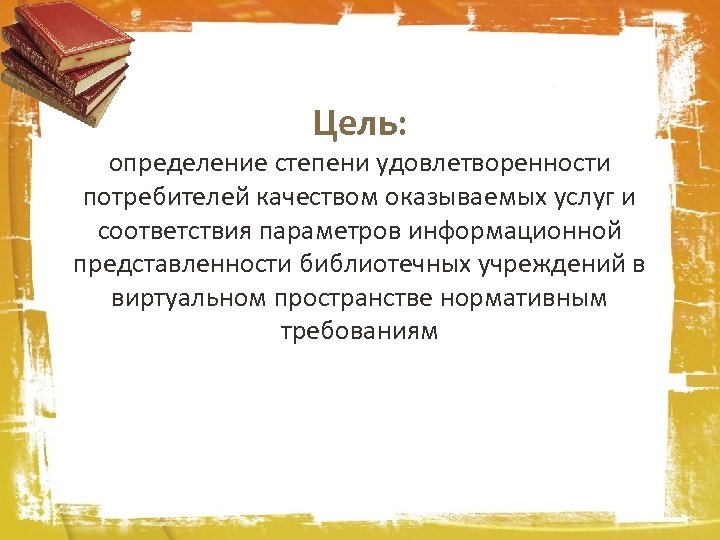 Цель:
определение степени удовлетворенности потребителей качеством оказываемых услуг и соответствия параметров информационной представленности библиотечных учреждений в виртуальном пространстве нормативным требованиям